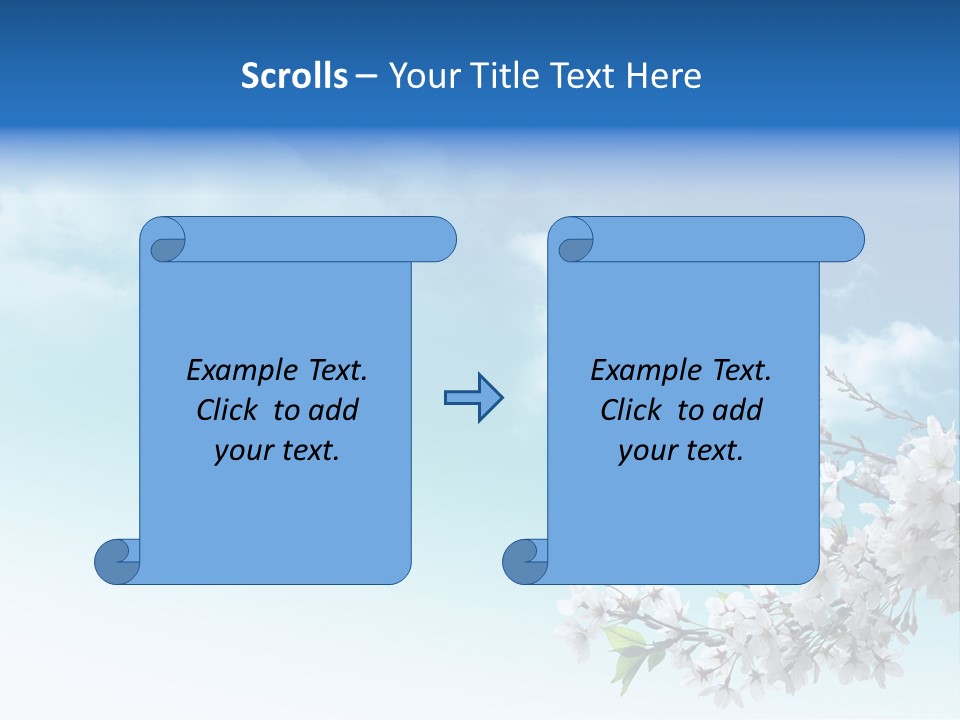 Scrolls – Your Title Text Here

Example Text. Click to add your text.

Example Text. Click to add your text.